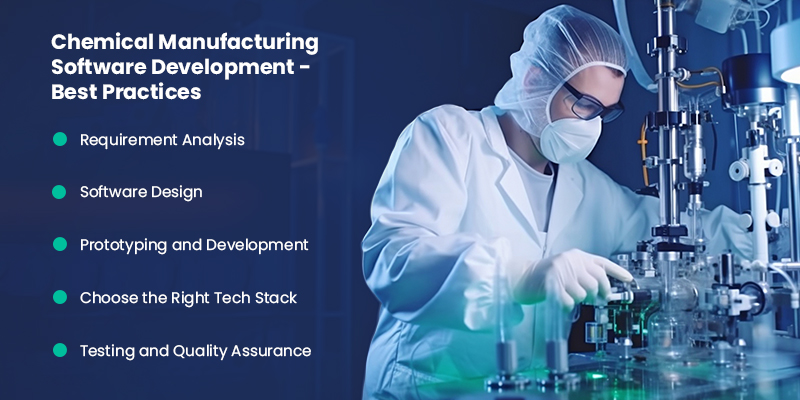 Chemical Manufacturing Software Development - Best Practices

Requirement Analysis

Software Design

Prototyping and Development

Choose the Right Tech Stack

Testing and Quality Assurance